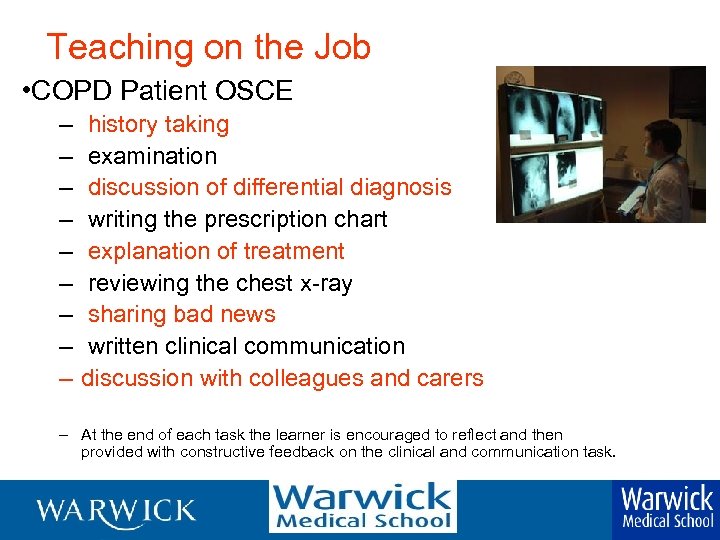 Teaching on the Job

•COPD Patient OSCE

– history taking
– examination
– discussion of differential diagnosis
– writing the prescription chart
– explanation of treatment
– reviewing the chest x-ray
– sharing bad news
– written clinical communication
– discussion with colleagues and carers

– At the end of each task the learner is encouraged to reflect and then provided with constructive feedback on the clinical and communication task.

WARWICK

Warwick Medical School

Warwick Medical School